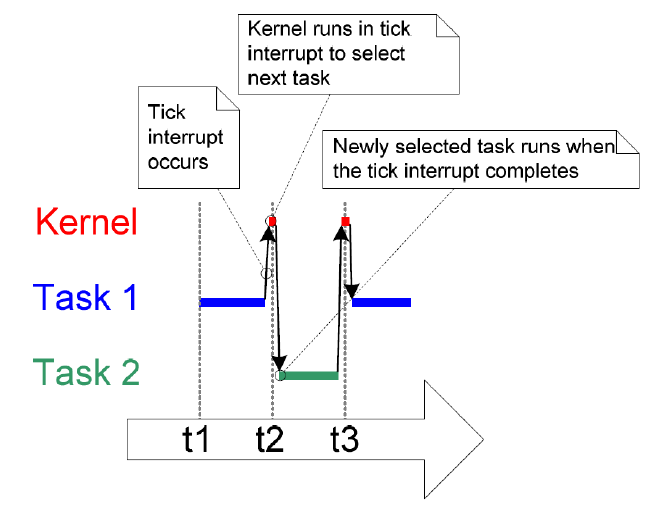 Kernel runs in tick interrupt to select next task

Tick interrupt occurs

Newly selected task runs when the tick interrupt completes

Kernel

Task 1

Task 2

t1

t2

t3